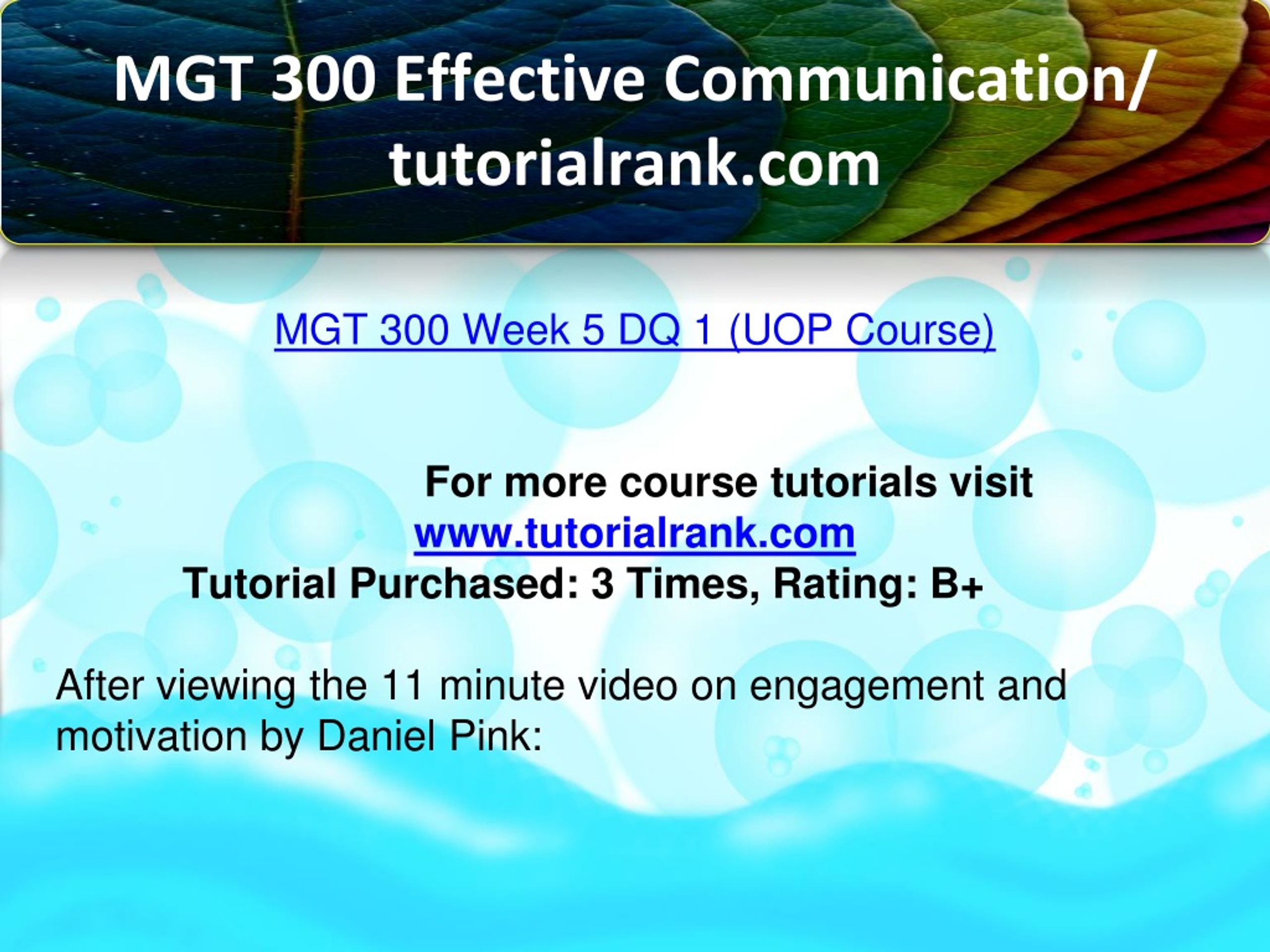 MGT 300 Effective Communication/ tutorialrank.com

MGT 300 Week 5 DQ 1 (UOP Course)

For more course tutorials visit
www.tutorialrank.com
Tutorial Purchased: 3 Times, Rating: B+

After viewing the 11 minute video on engagement and motivation by Daniel Pink: